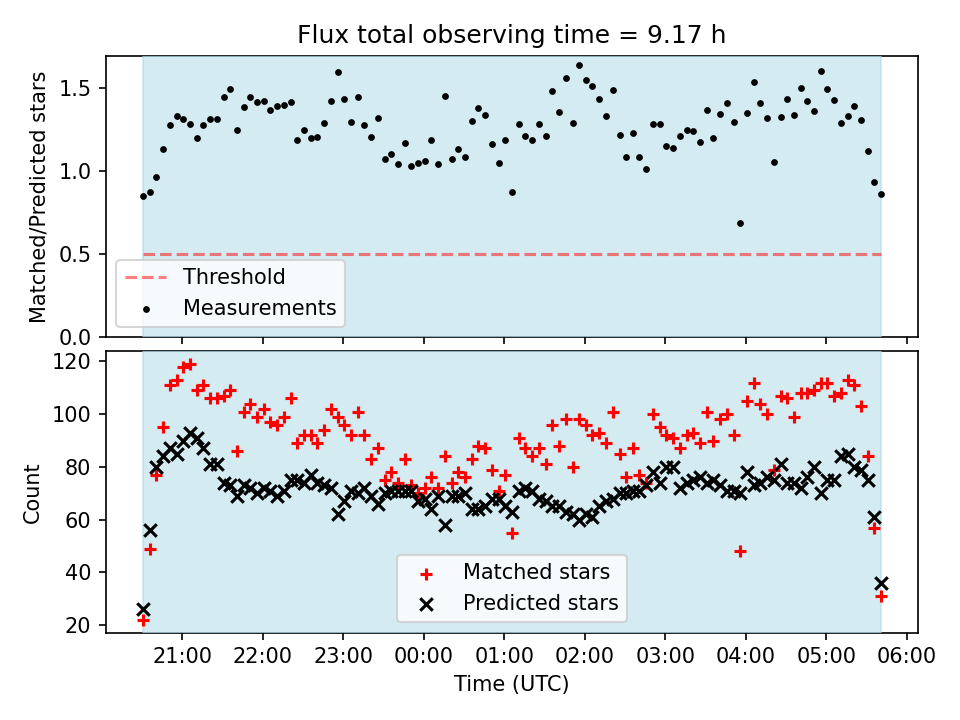 Flux total observing time = 9.17 h

Matched/Predicted stars

1.5
1.0
0.5
0.0

Threshold
Measurements

Count

120
100
80
60
40
20

Matched stars
Predicted stars

21:00 22:00 23:00 00:00 01:00 02:00 03:00 04:00 05:00 06:00

Time (UTC)